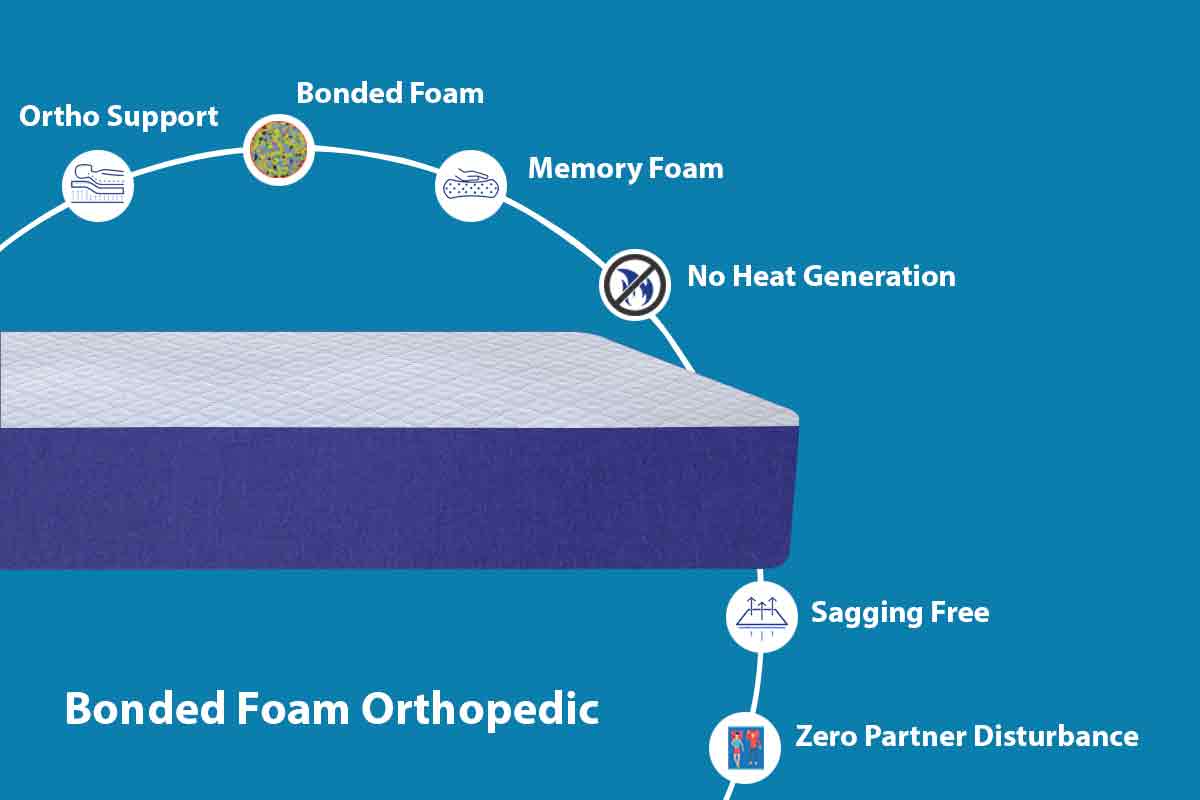 Ortho Support

Bonded Foam

Memory Foam

No Heat Generation

Sagging Free

Zero Partner Disturbance

Bonded Foam Orthopedic